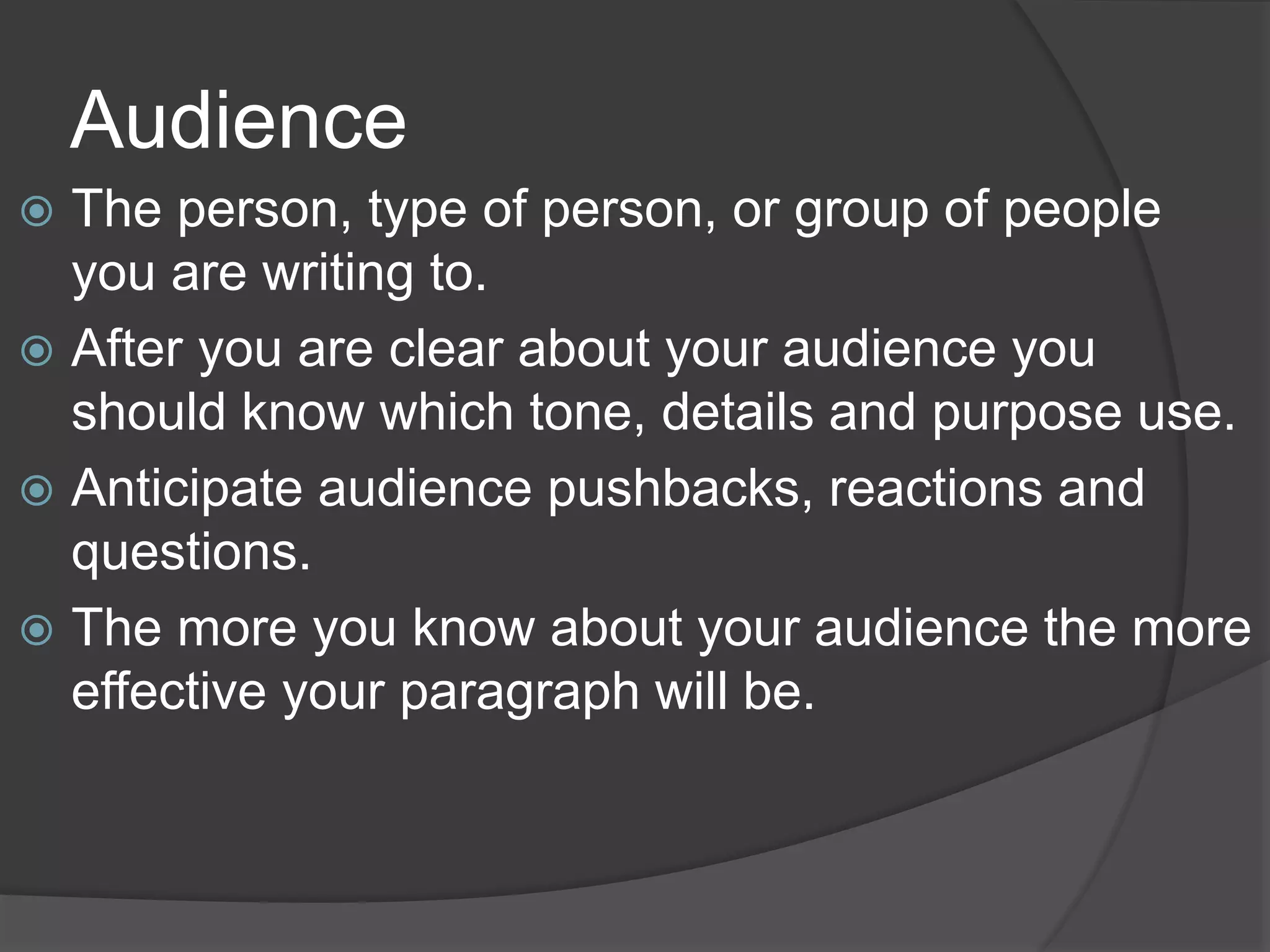 Audience

The person, type of person, or group of people you are writing to.

After you are clear about your audience you should know which tone, details and purpose use.

Anticipate audience pushbacks, reactions and questions.

The more you know about your audience the more effective your paragraph will be.